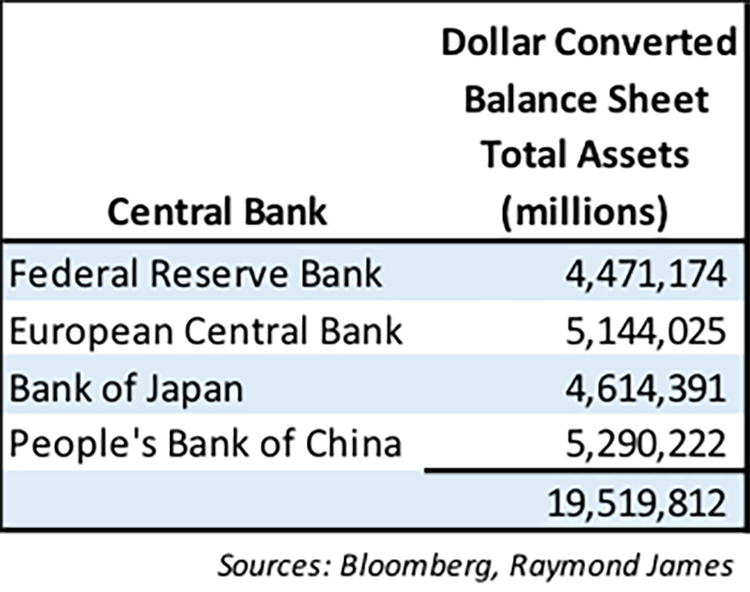 | Central Bank | Dollar Converted Balance Sheet Total Assets (millions) |
|---|---|
| Federal Reserve Bank | 4,471,174 |
| European Central Bank | 5,144,025 |
| Bank of Japan | 4,614,391 |
| People's Bank of China | 5,290,222 |
| | 19,519,812 |

Sources: Bloomberg, Raymond James